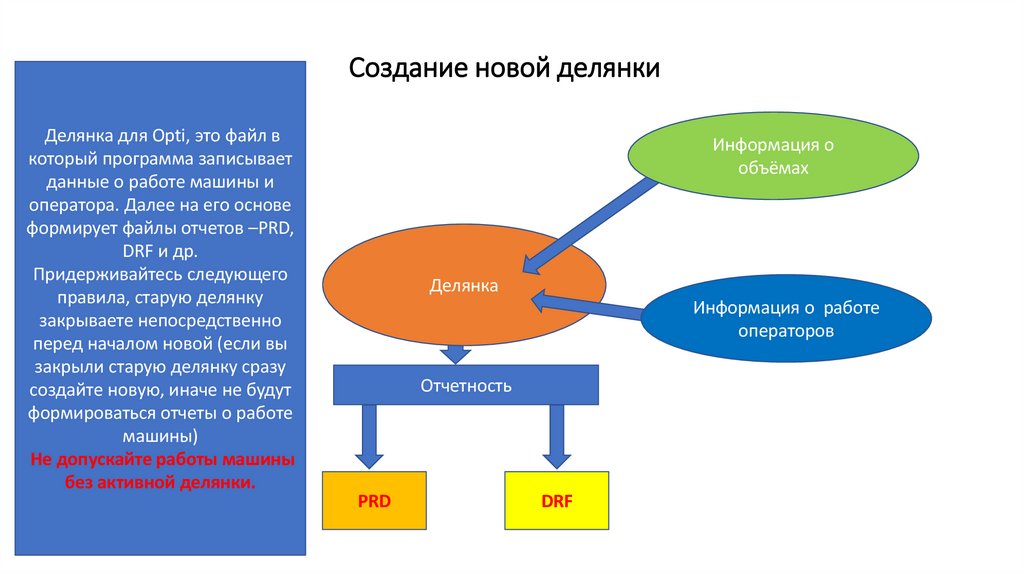 Создание новой делянки

Делянка для Opti, это файл в который программа записывает данные о работе машины и оператора. Далее на его основе формирует файлы отчетов –PRD, DRF и др.
Придерживайтесь следующего правила, старую делянку закрываете непосредственно перед началом новой (если вы закрыли старую делянку сразу создайте новую, иначе не будут формироваться отчеты о работе машины)
Не допускайте работы машины без активной делянки.

Информация о объёмах

Делянка

Информация о работе операторов

Отчетность

PRD

DRF